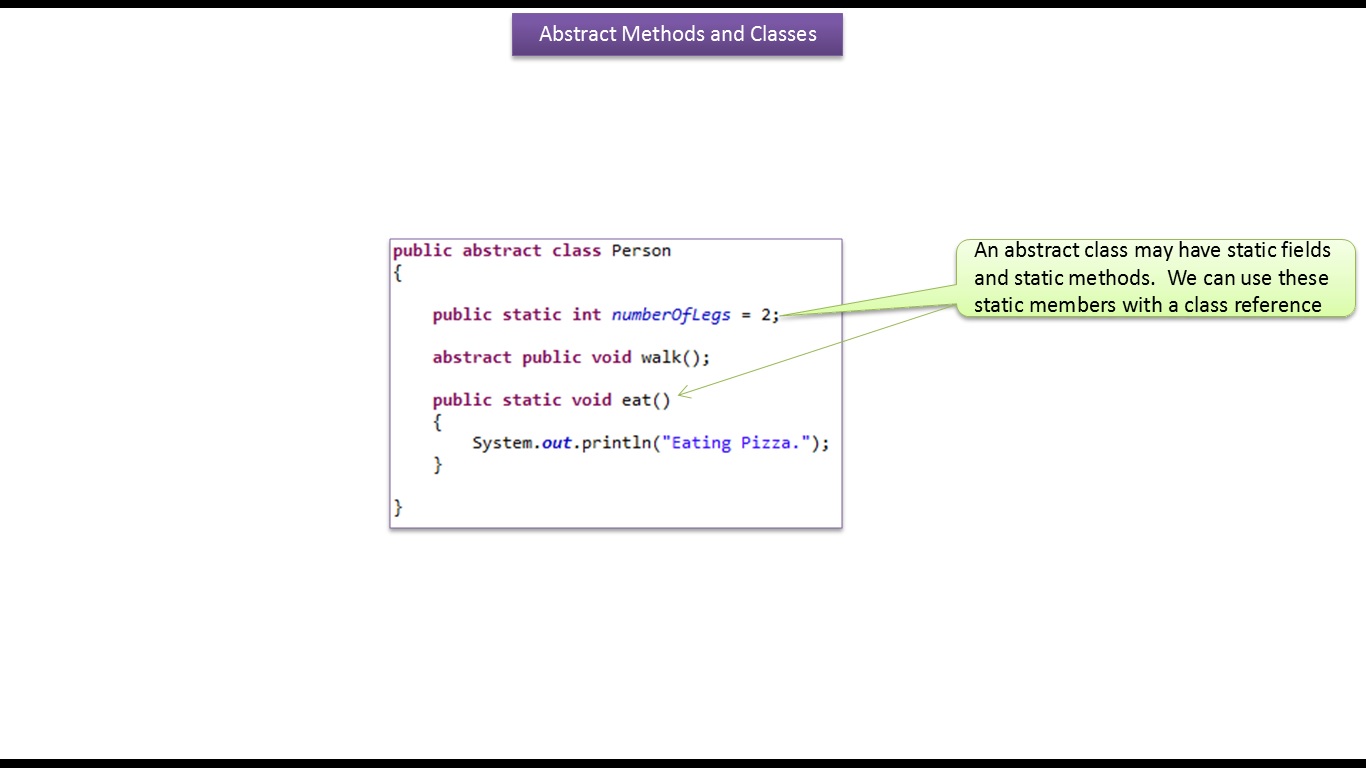 Abstract Methods and Classes

public abstract class Person
{

    public static int numberOfLegs = 2;

    abstract public void walk();

    public static void eat()
    {
        System.out.println("Eating Pizza.");
    }

}

An abstract class may have static fields and static methods. We can use these static members with a class reference